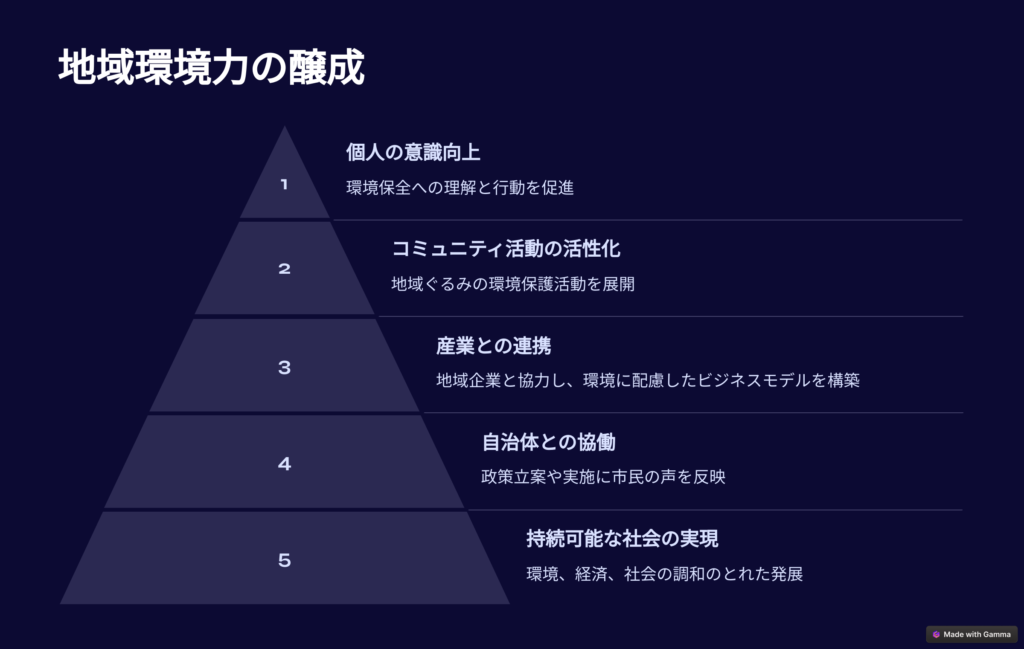 地域環境力の醸成

1

個人の意識向上

環境保全への理解と行動を促進

2

コミュニティ活動の活性化

地域ぐるみの環境保護活動を展開

3

産業との連携

地域企業と協力し、環境に配慮したビジネスモデルを構築

4

自治体との協働

政策立案や実施に市民の声を反映

5

持続可能な社会の実現

環境、経済、社会の調和のとれた発展

Made with Gamma